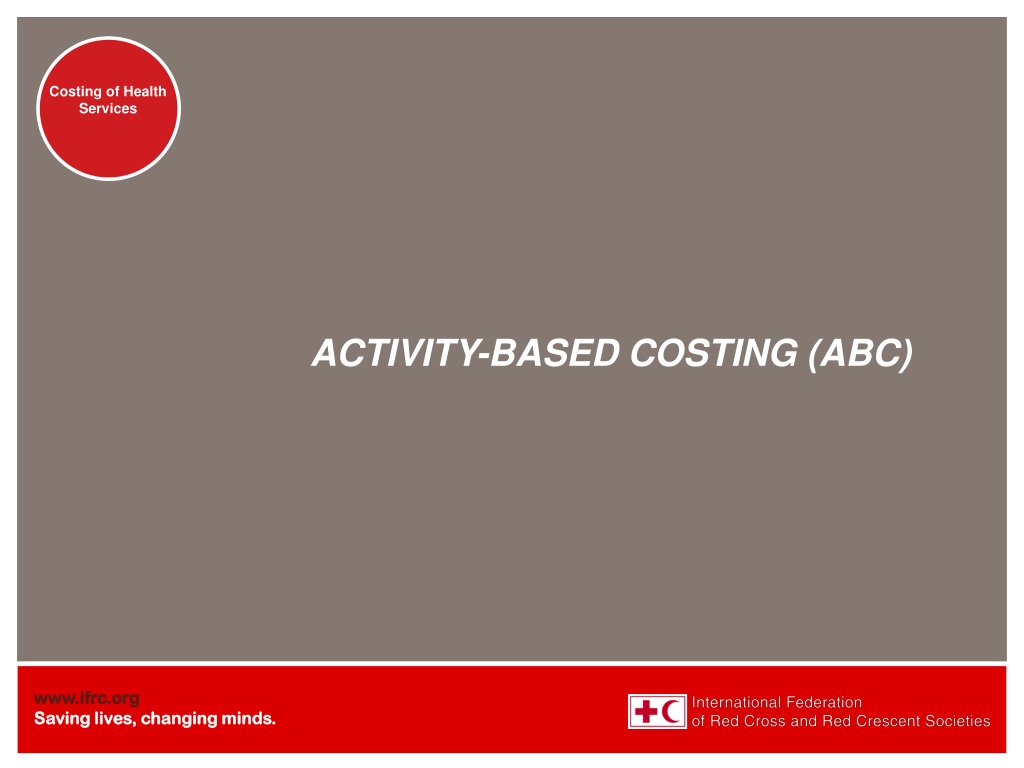 Costing of Health Services

ACTIVITY-BASED COSTING (ABC)

www.ifrc.org
Saving lives, changing minds.

International Federation
of Red Cross and Red Crescent Societies